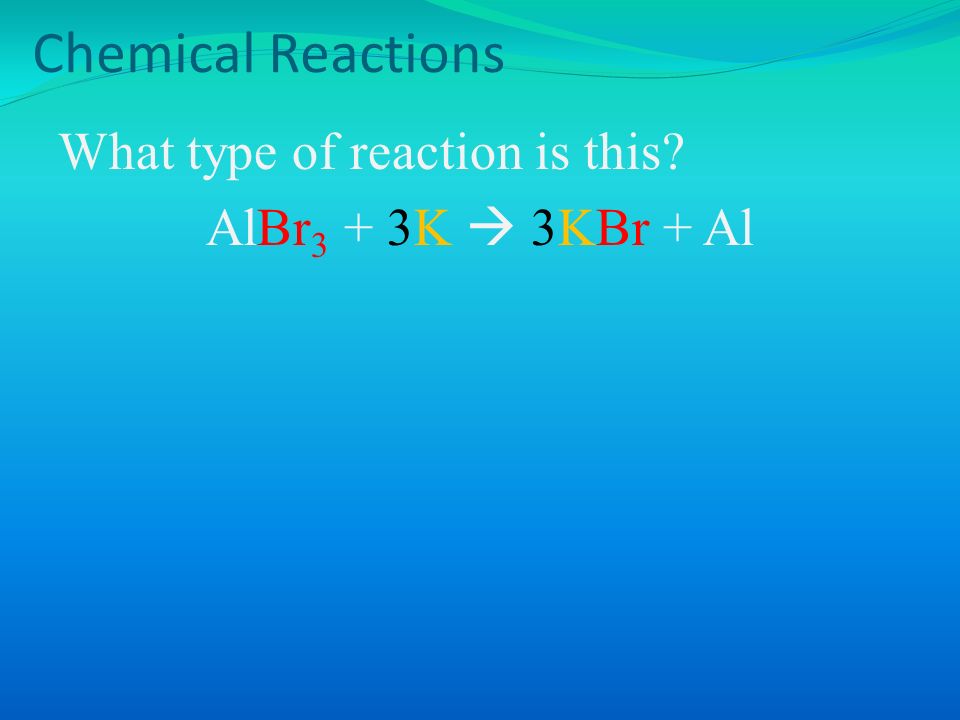 Chemical Reactions

What type of reaction is this?

$AlBr_3 + 3K \rightarrow 3KBr + Al$